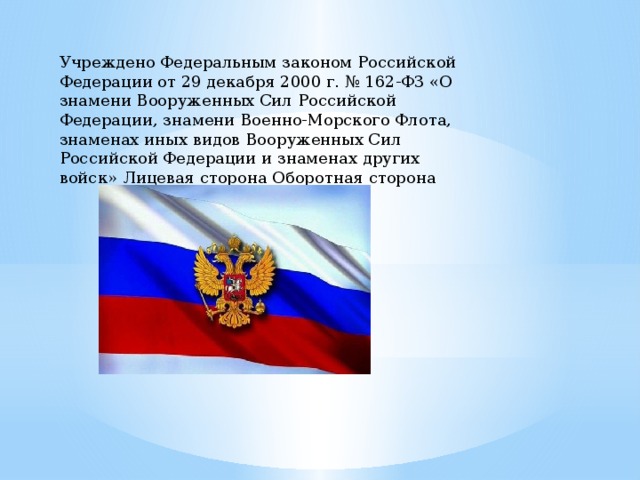 Учреждено Федеральным законом Российской Федерации от 29 декабря 2000 г. № 162-ФЗ «О знамени Вооруженных Сил Российской Федерации, знамени Военно-Морского Флота, знаменах иных видов Вооруженных Сил Российской Федерации и знаменах других войск» Лицевая сторона Оборотная сторона